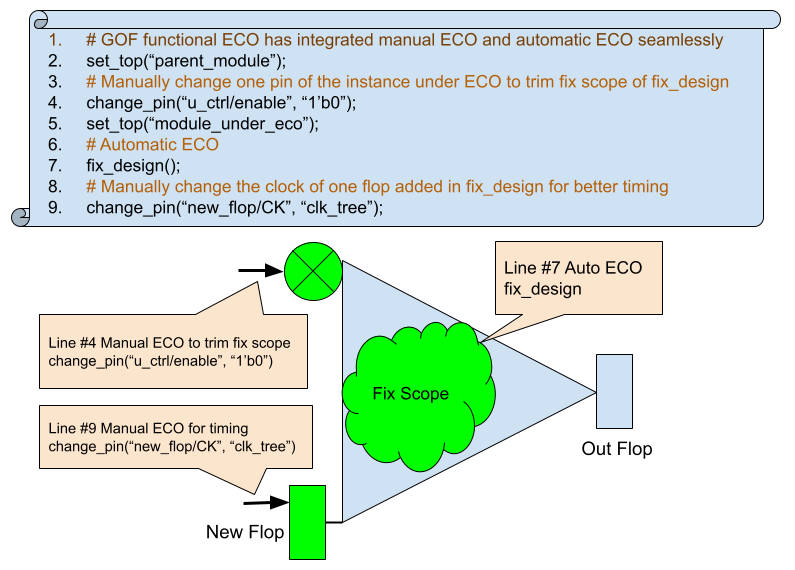 1. # GOF functional ECO has integrated manual ECO and automatic ECO seamlessly
2. set_top(“parent_module”);
3. # Manually change one pin of the instance under ECO to trim fix scope of fix_design
4. change_pin(“u_ctrl/enable”, “1’b0”);
5. set_top(“module_under_eco”);
6. # Automatic ECO
7. fix_design();
8. # Manually change the clock of one flop added in fix_design for better timing
9. change_pin(“new_flop/CK”, “clk_tree”);

Line #7 Auto ECO
fix_design

Line #4 Manual ECO to trim fix scope
change_pin(“u_ctrl/enable”, “1’b0”)

Fix Scope

Line #9 Manual ECO for timing
change_pin(“new_flop/CK”, “clk_tree”)

Out Flop

New Flop